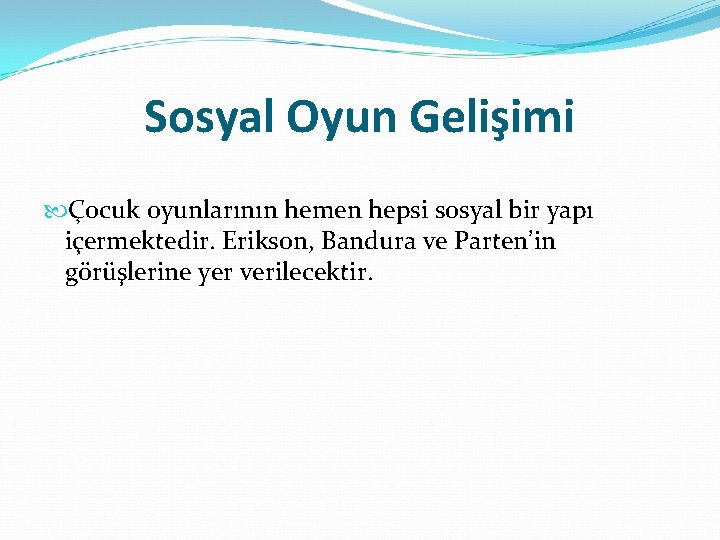 Sosyal Oyun Gelişimi

Çocuk oyunlarının hemen hepsi sosyal bir yapı içermektedir. Erikson, Bandura ve Parten'in görüşlerine yer verilecektir.